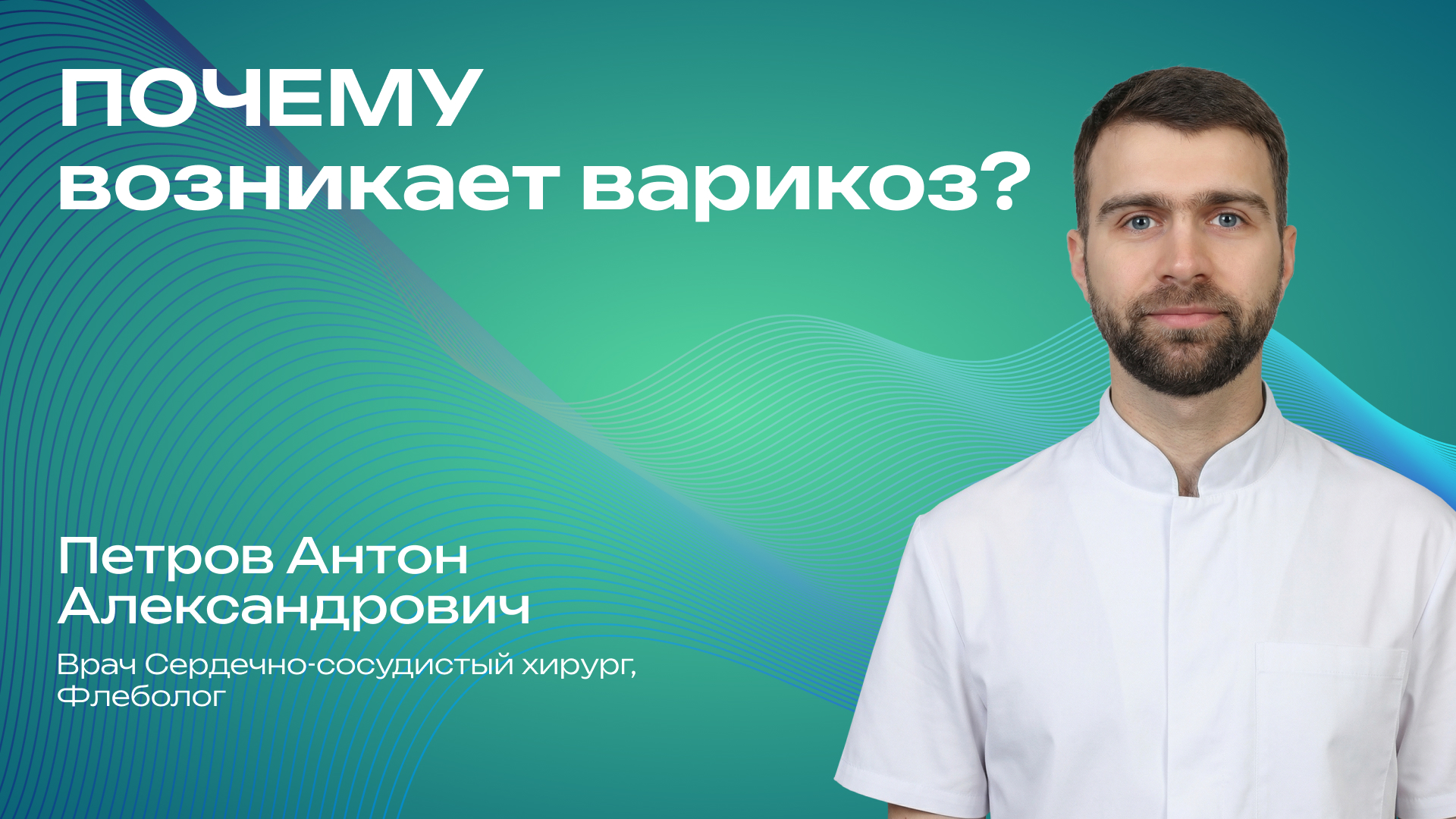 ПОЧЕМУ возникает варикоз?

Петров Антон Александрович

Врач Сердечно-сосудистый хирург, Флеболог